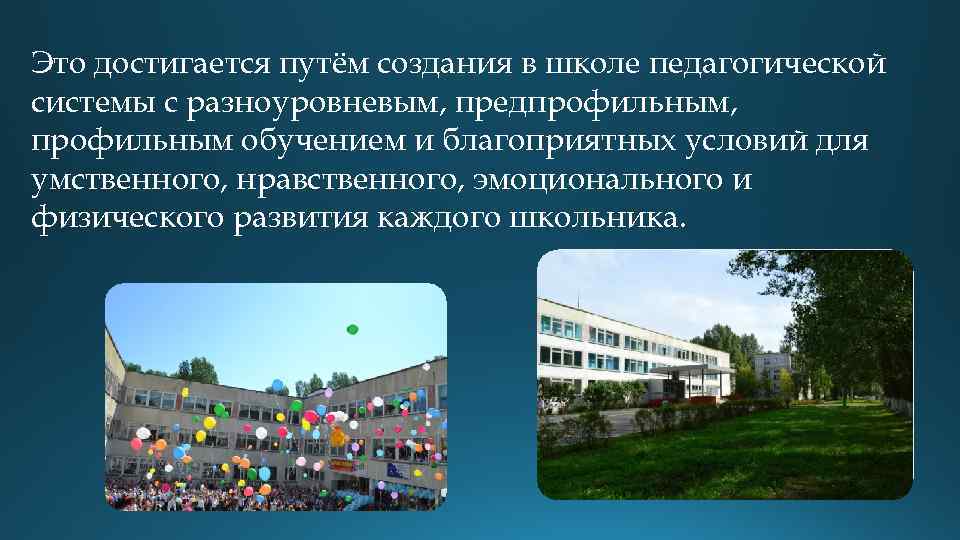 Это достигается путём создания в школе педагогической системы с разноуровневым, предпрофильным, профильным обучением и благоприятных условий для умственного, нравственного, эмоционального и физического развития каждого школьника.